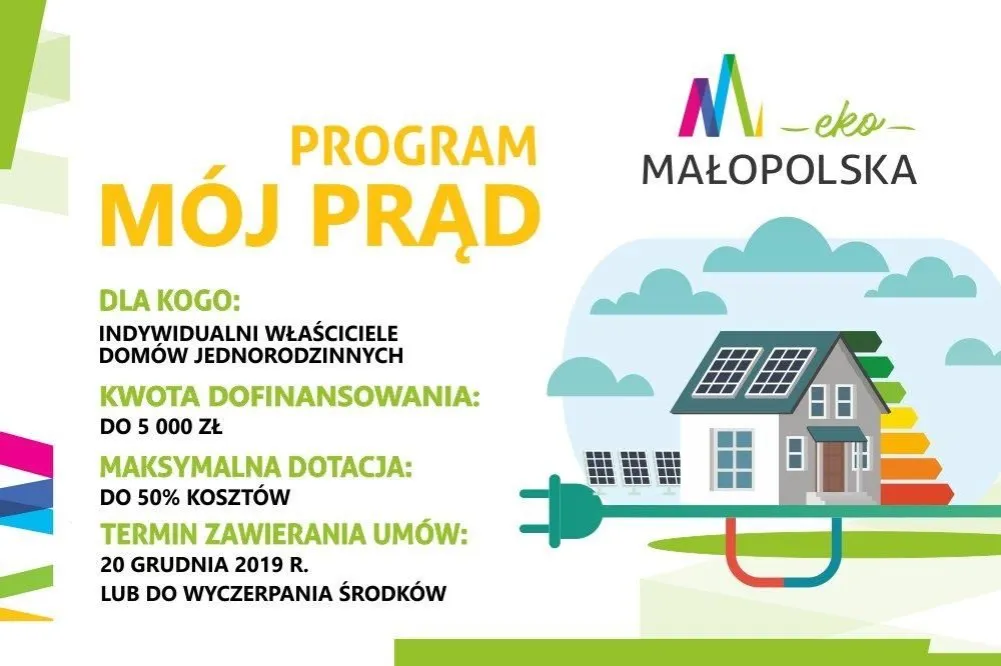 PROGRAM
MÓJ PRĄD

eko
MAŁOPOLSKA

DLA KOGO:
INDYWIDUALNI WŁAŚCICIELE DOMÓW JEDNORODZINNYCH

KWOTA DOFINANSOWANIA:
DO 5 000 ZŁ

MAKSYMALNA DOTACJA:
DO 50% KOSZTÓW

TERMIN ZAWIERANIA UMÓW:
20 GRUDNIA 2019 R.
LUB DO WYCZERPANIA ŚRODKÓW